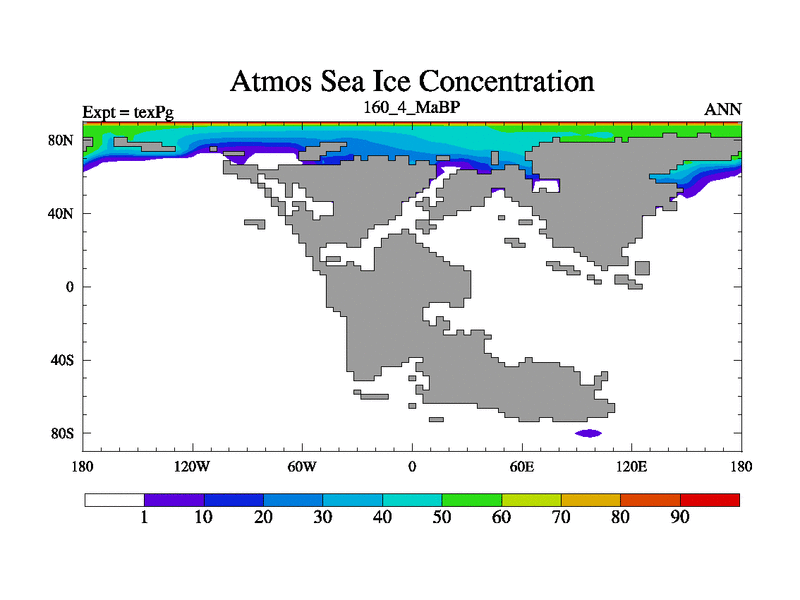 Atmos Sea Ice Concentration

Expt = texPg

160_4_MaBP

ANN

80N

40N

0

40S

80S

180

120W

60W

0

60E

120E

180

1

10

20

30

40

50

60

70

80

90